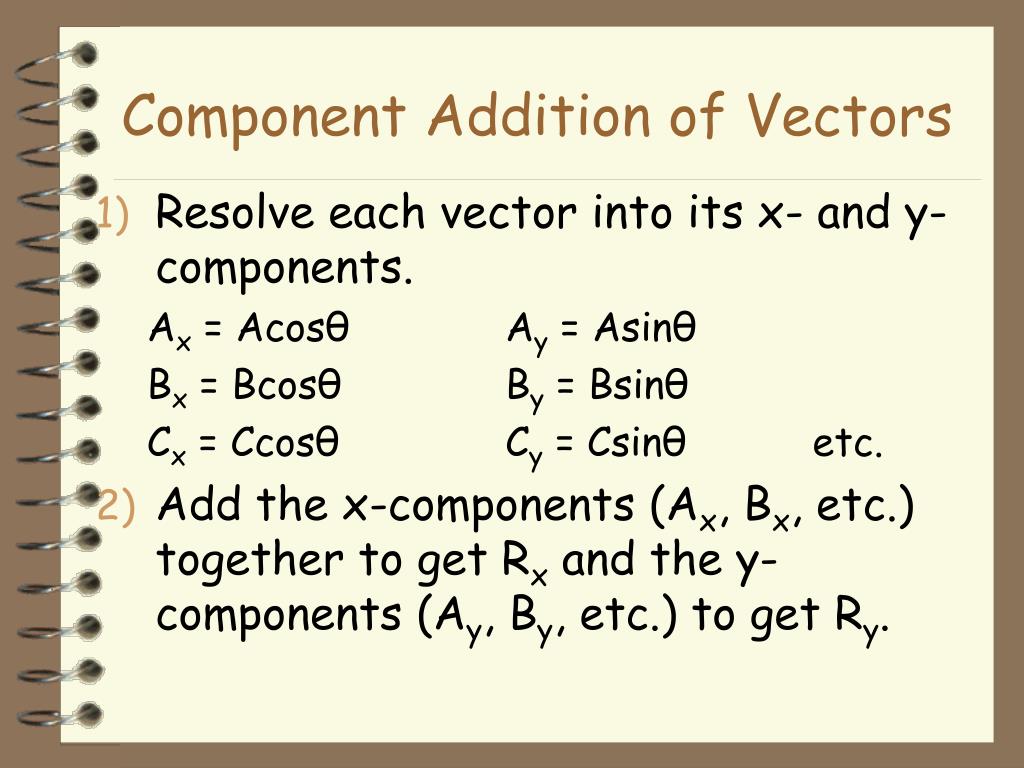 Component Addition of Vectors

1) Resolve each vector into its x- and y-components.

$A_x = A\cos\theta$ $A_y = A\sin\theta$
$B_x = B\cos\theta$ $B_y = B\sin\theta$
$C_x = C\cos\theta$ $C_y = C\sin\theta$ etc.

2) Add the x-components ($A_x$, $B_x$, etc.) together to get $R_x$ and the y-components ($A_y$, $B_y$, etc.) to get $R_y$.